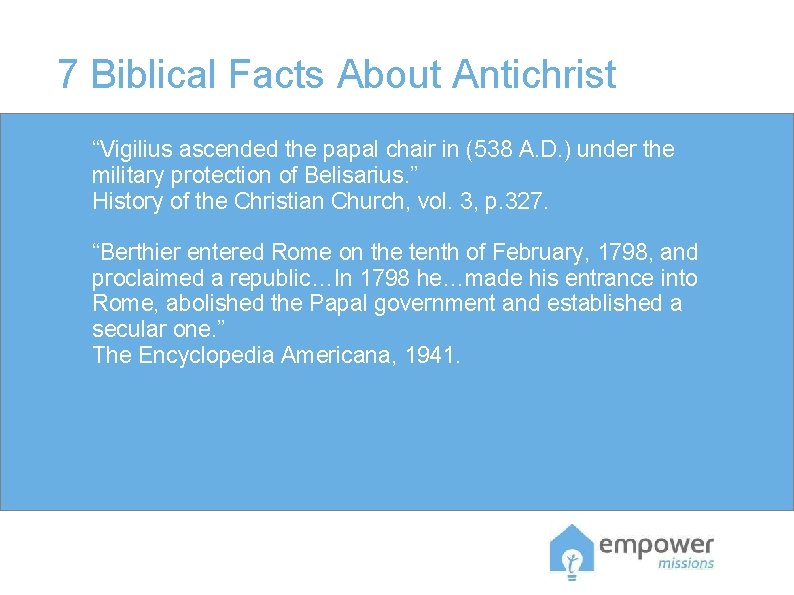 7 Biblical Facts About Antichrist

“Vigilius ascended the papal chair in (538 A.D.) under the military protection of Belisarius.”
History of the Christian Church, vol. 3, p.327.

“Berthier entered Rome on the tenth of February, 1798, and proclaimed a republic…In 1798 he…made his entrance into Rome, abolished the Papal government and established a secular one.”
The Encyclopedia Americana, 1941.

empower
missions